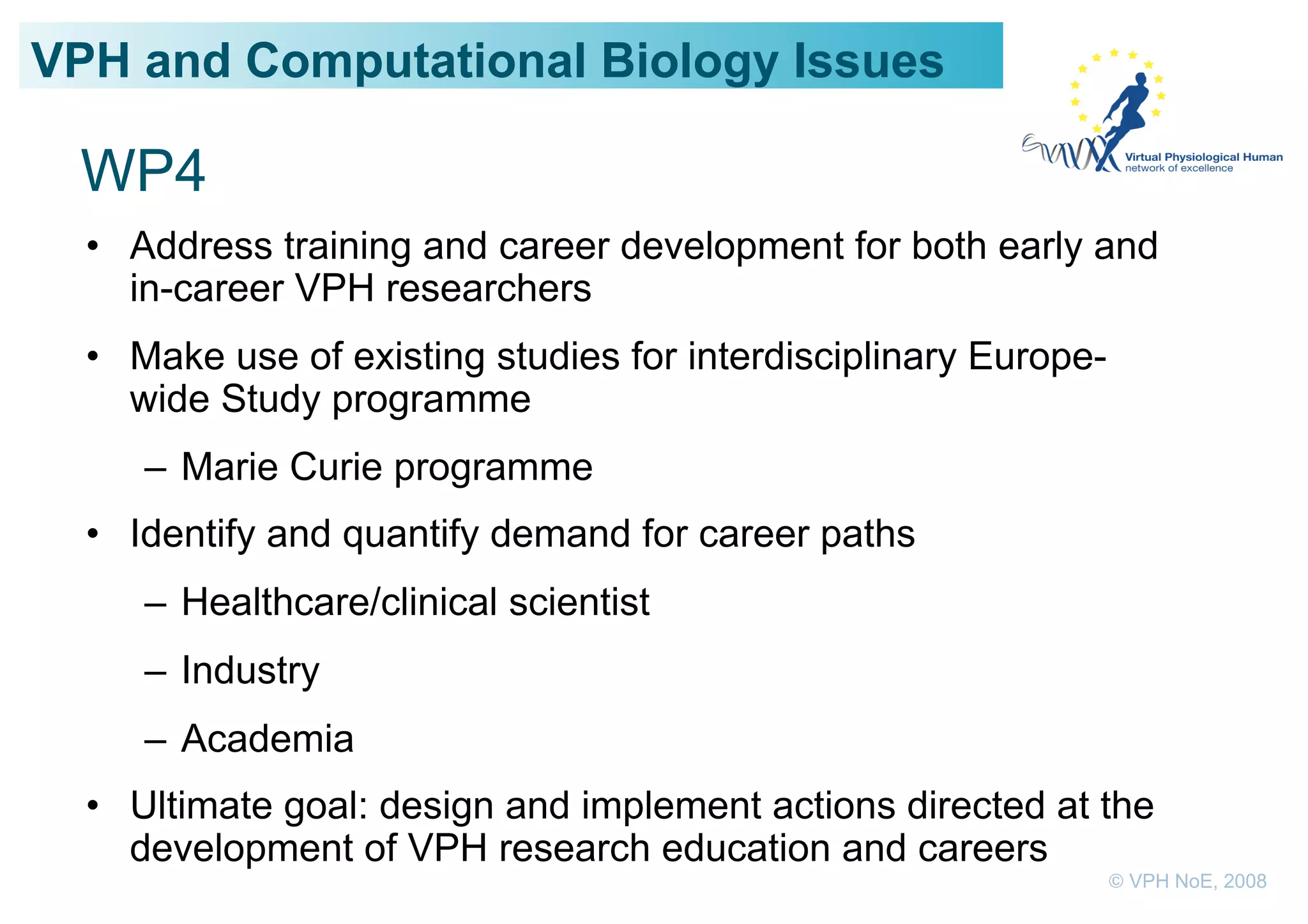 VPH and Computational Biology Issues

Virtual Physiological Human
network of excellence

WP4

• Address training and career development for both early and in-career VPH researchers

• Make use of existing studies for interdisciplinary Europe-wide Study programme

– Marie Curie programme

• Identify and quantify demand for career paths

– Healthcare/clinical scientist

– Industry

– Academia

• Ultimate goal: design and implement actions directed at the development of VPH research education and careers

© VPH NoE, 2008